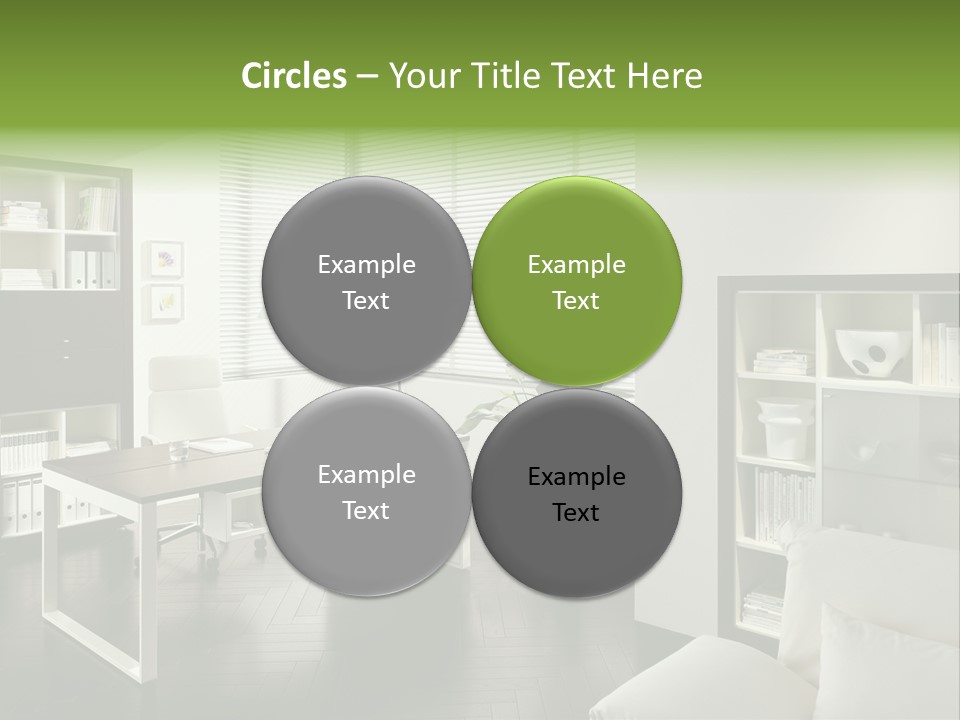 Circles – Your Title Text Here

Example Text

Example Text

Example Text

Example Text